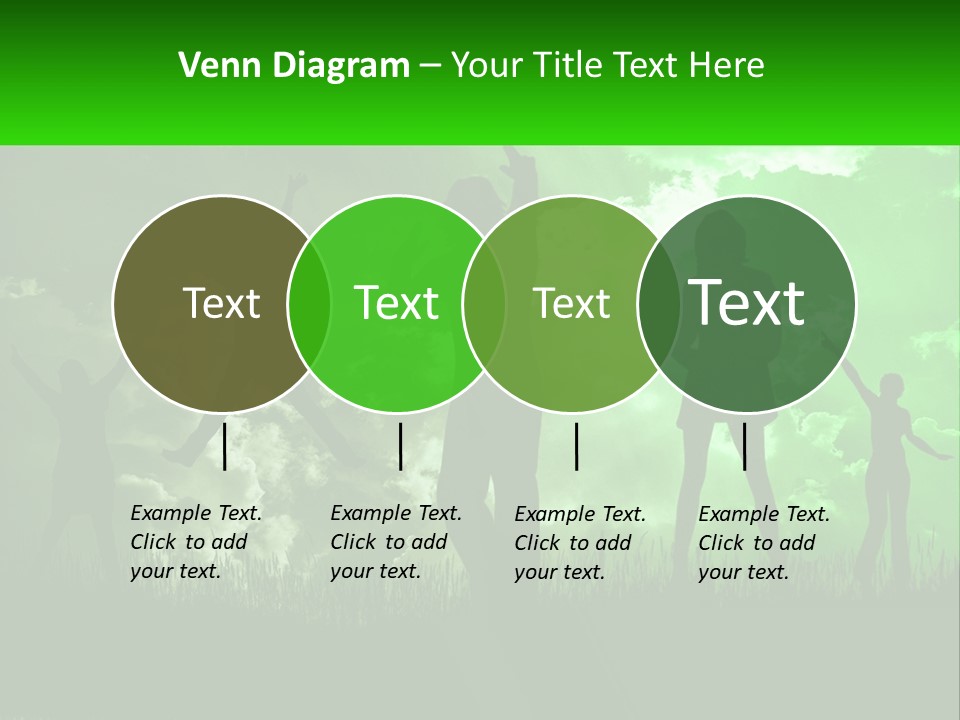 Venn Diagram – Your Title Text Here

Text

Text

Text

Text

Example Text. Click to add your text.

Example Text. Click to add your text.

Example Text. Click to add your text.

Example Text. Click to add your text.